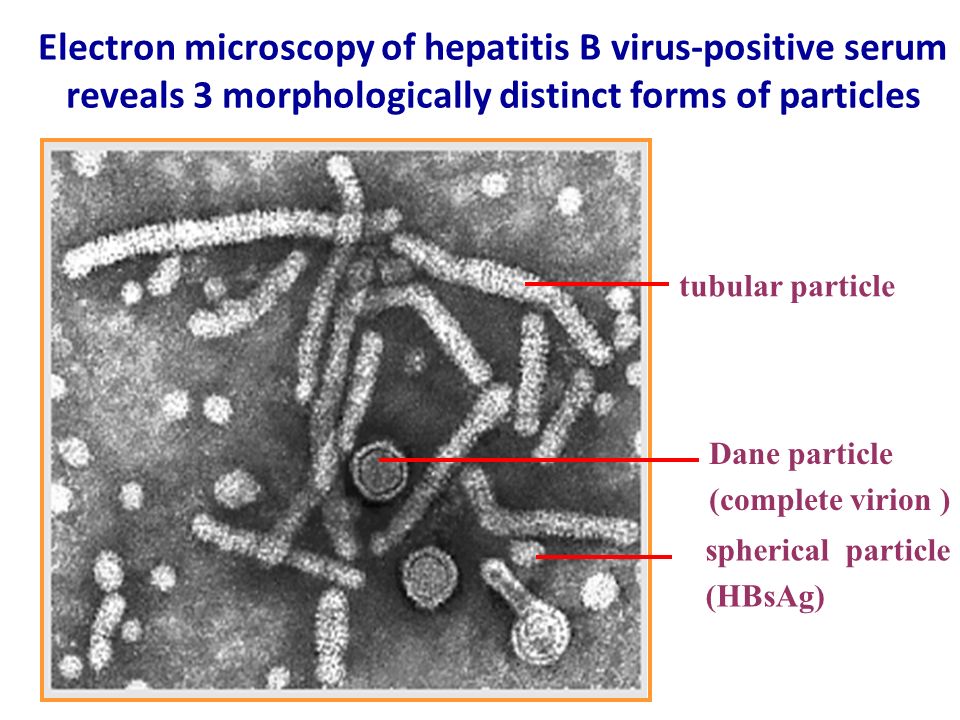 Electron microscopy of hepatitis B virus-positive serum reveals 3 morphologically distinct forms of particles

tubular particle

Dane particle
(complete virion )

spherical particle
(HBsAg)